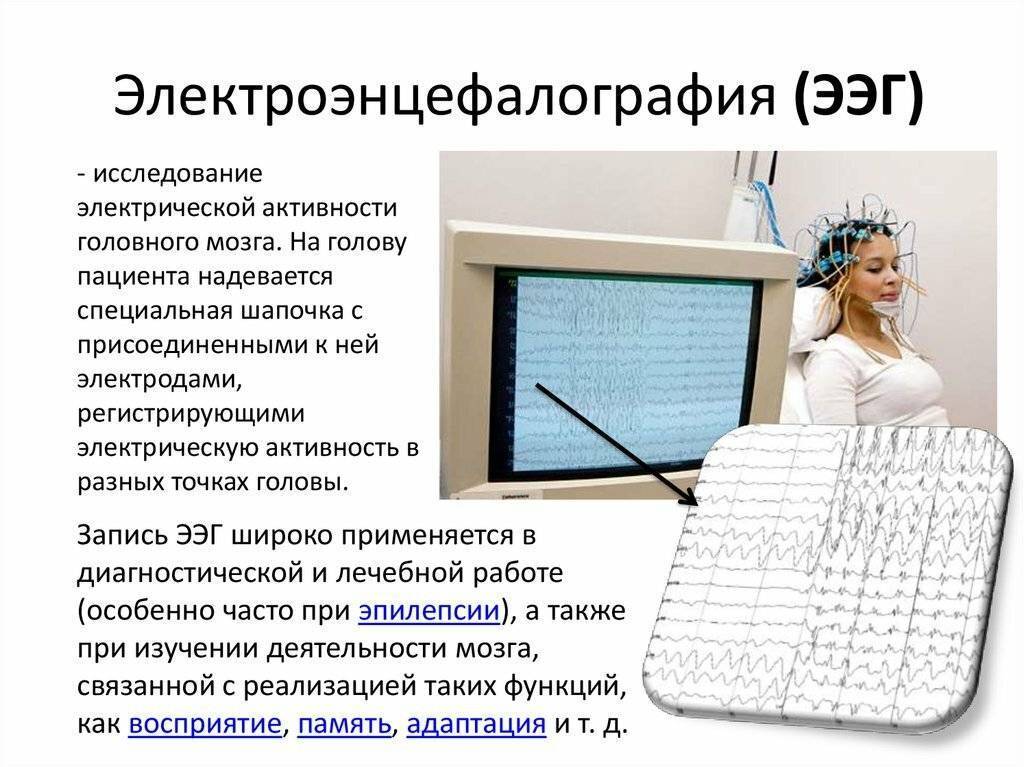 Электроэнцефалография (ЭЭГ)

- исследование электрической активности головного мозга. На голову пациента надевается специальная шапочка с присоединенными к ней электродами, регистрирующими электрическую активность в разных точках головы.

Запись ЭЭГ широко применяется в диагностической и лечебной работе (особенно часто при эпилепсии), а также при изучении деятельности мозга, связанной с реализацией таких функций, как восприятие, память, адаптация и т. д.